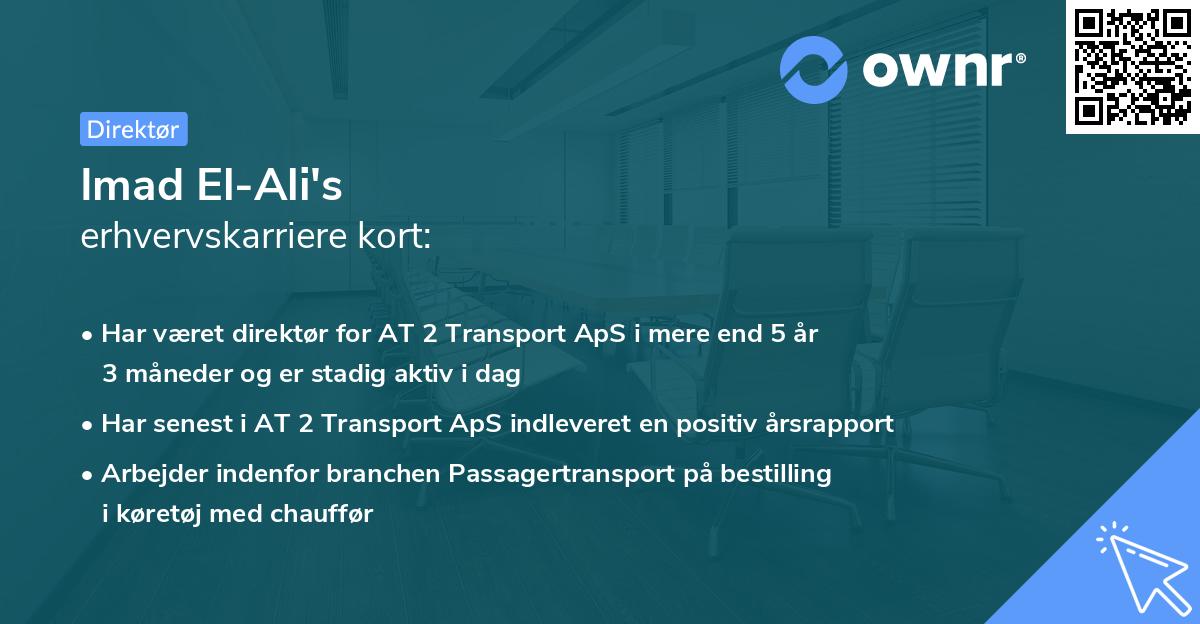 ownr®

Direktør

Imad El-Ali's
erhvervskarriere kort:

• Har været direktør for AT 2 Transport ApS i mere end 5 år 3 måneder og er stadig aktiv i dag
• Har senest i AT 2 Transport ApS indleveret en positiv årsrapport
• Arbejder indenfor branchen Passagertransport på bestilling i køretøj med chauffør